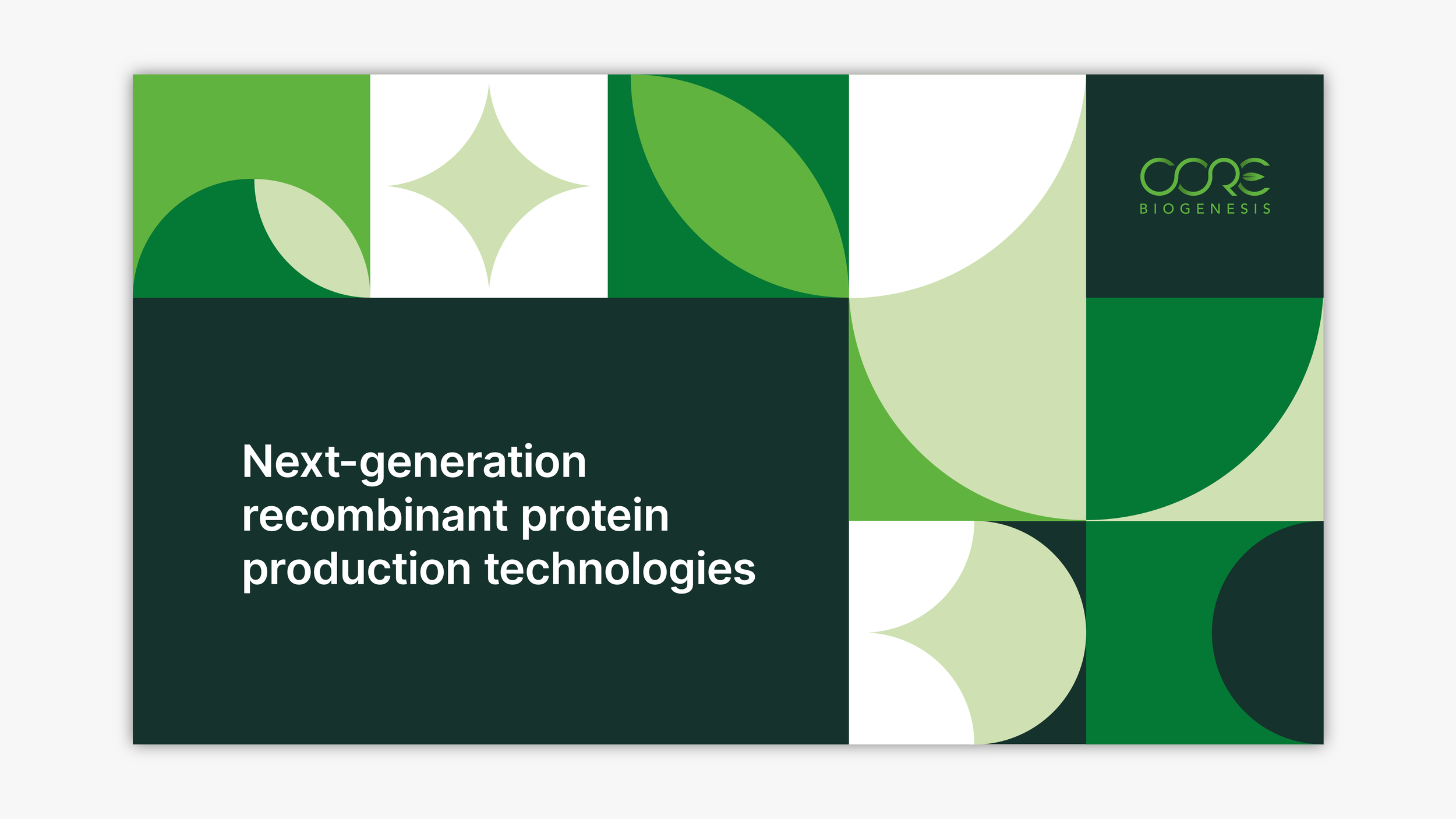 CORE
BIOGENESIS

Next-generation recombinant protein production technologies